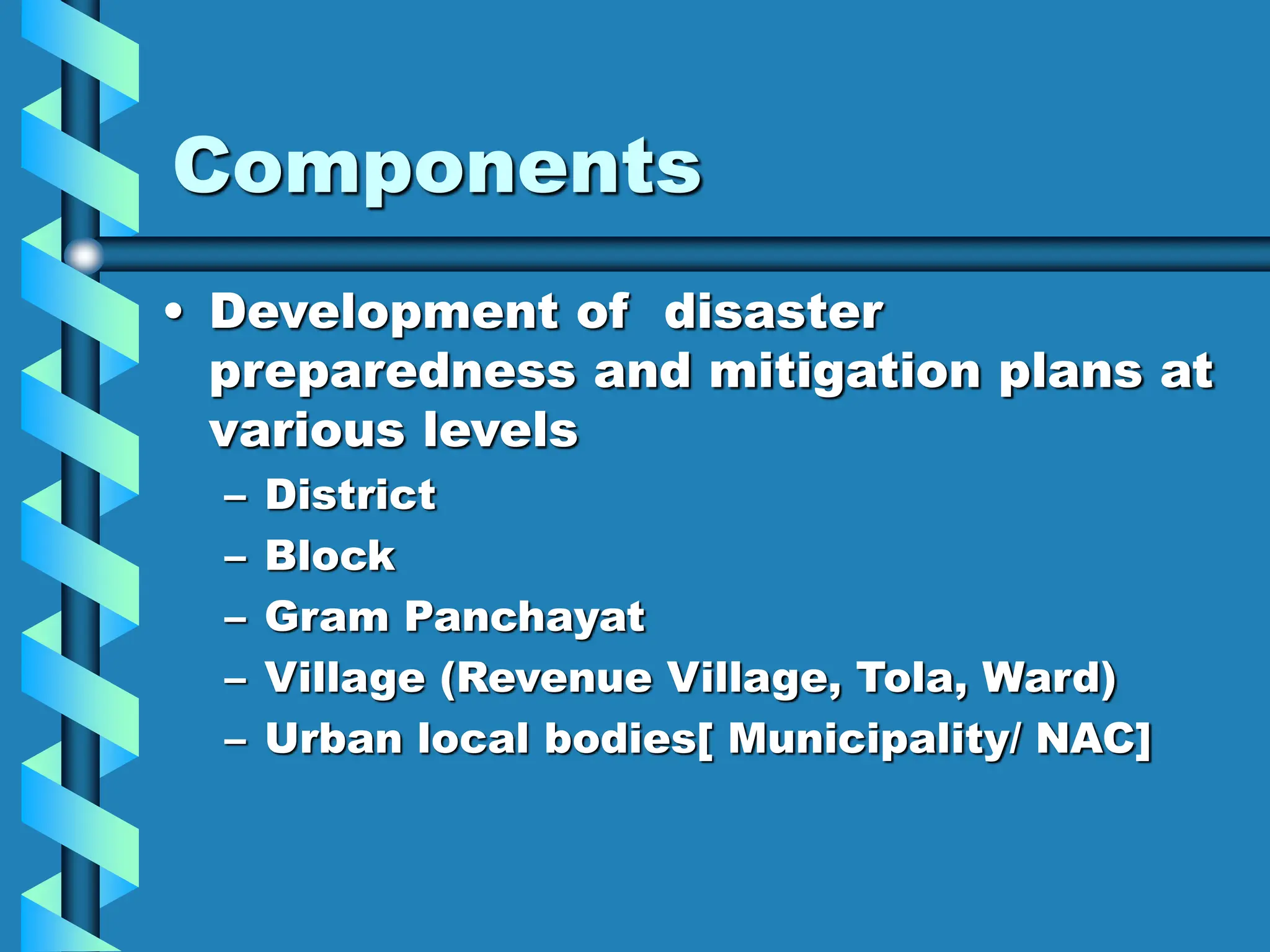 Components

• Development of disaster preparedness and mitigation plans at various levels
– District
– Block
– Gram Panchayat
– Village (Revenue Village, Tola, Ward)
– Urban local bodies[ Municipality/ NAC]